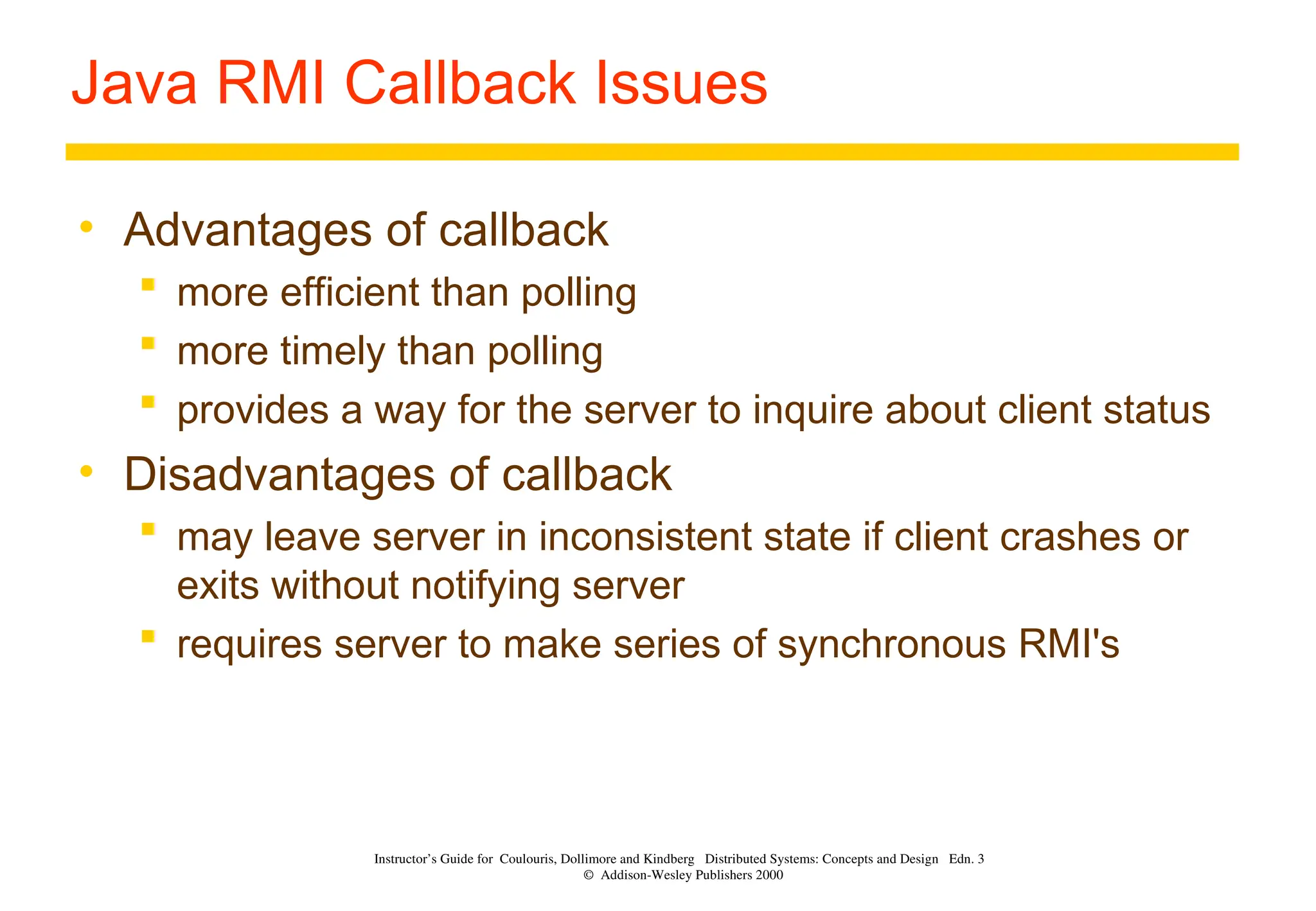 Java RMI Callback Issues

• Advantages of callback
  ▪ more efficient than polling
  ▪ more timely than polling
  ▪ provides a way for the server to inquire about client status
• Disadvantages of callback
  ▪ may leave server in inconsistent state if client crashes or exits without notifying server
  ▪ requires server to make series of synchronous RMI's

Instructor's Guide for Coulouris, Dollimore and Kindberg Distributed Systems: Concepts and Design Edn. 3
© Addison-Wesley Publishers 2000